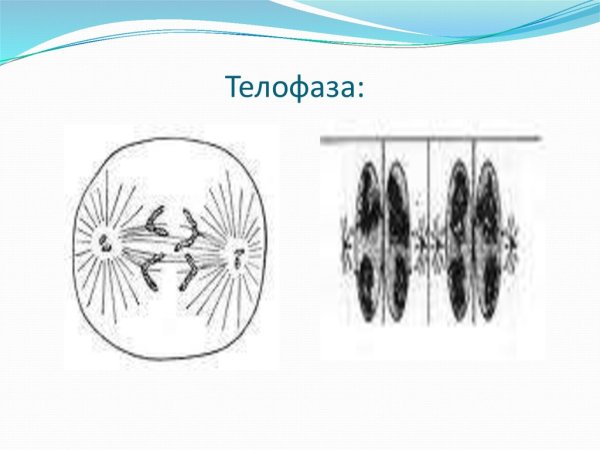 Телофаза: